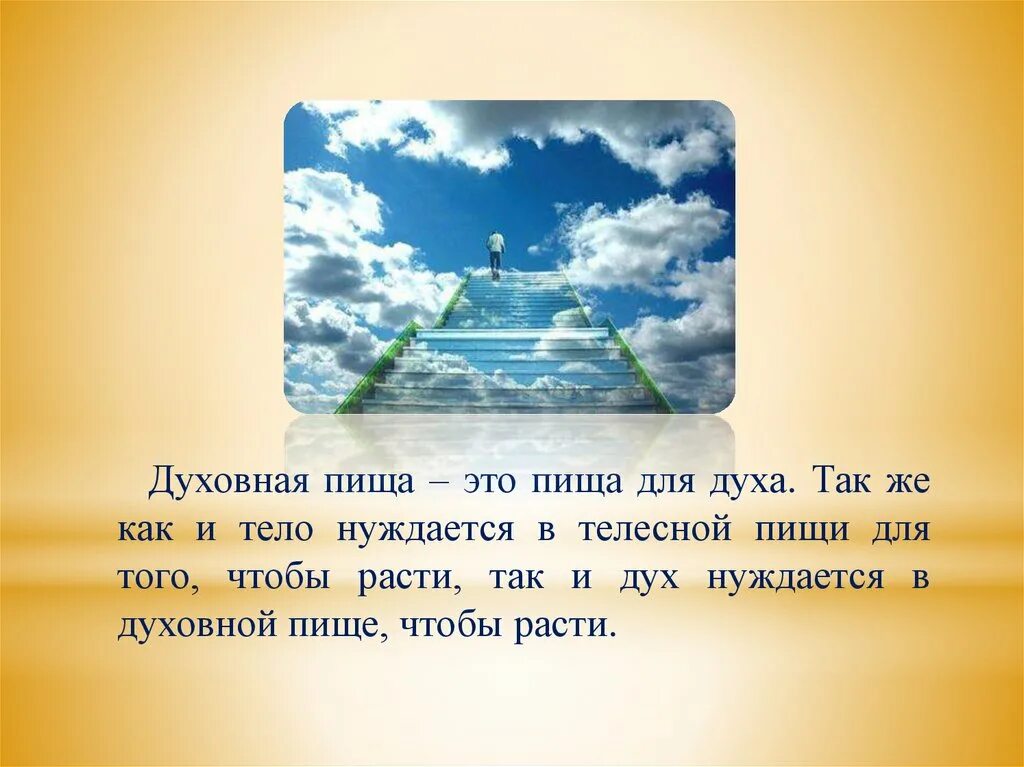 Духовная пища – это пища для духа. Так же как и тело нуждается в телесной пищи для того, чтобы расти, так и дух нуждается в духовной пище, чтобы расти.